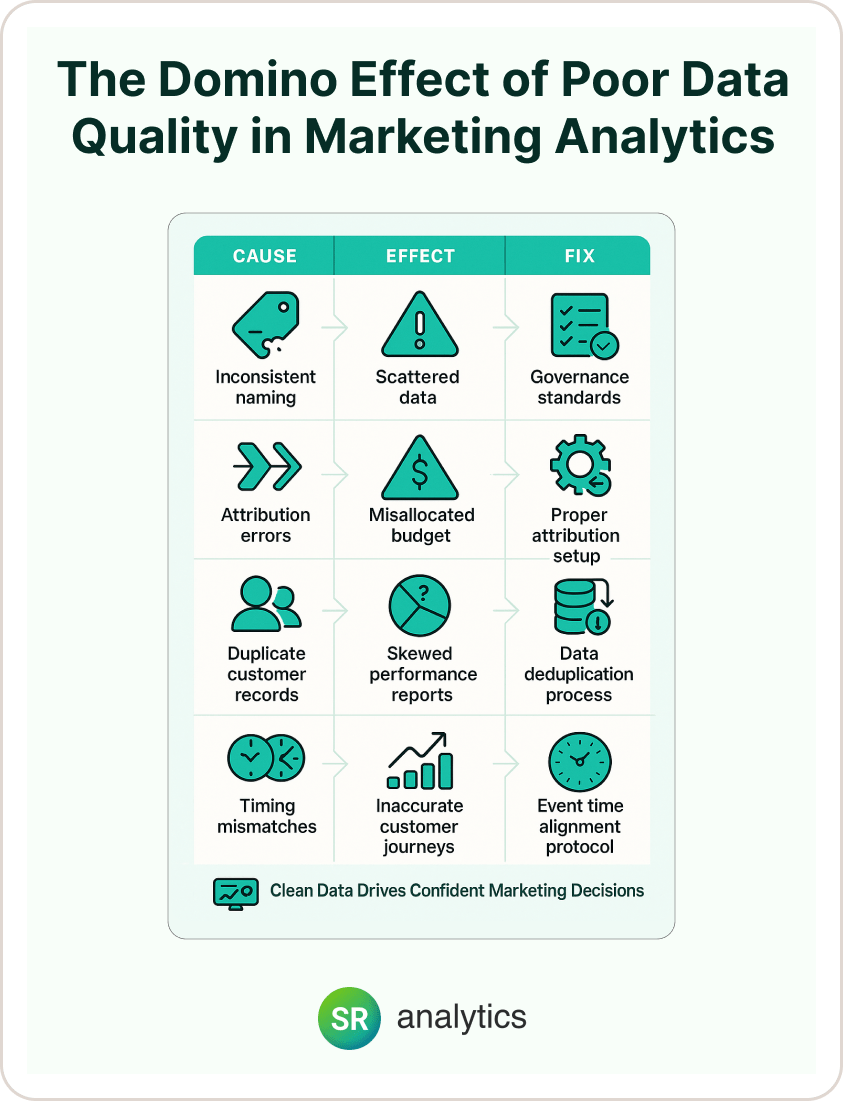 The Domino Effect of Poor Data Quality in Marketing Analytics

| CAUSE | EFFECT | FIX |
|---|---|---|
| Inconsistent naming | Scattered data | Governance standards |
| Attribution errors | Misallocated budget | Proper attribution setup |
| Duplicate customer records | Skewed performance reports | Data deduplication process |
| Timing mismatches | Inaccurate customer journeys | Event time alignment protocol |

Clean Data Drives Confident Marketing Decisions

SR analytics